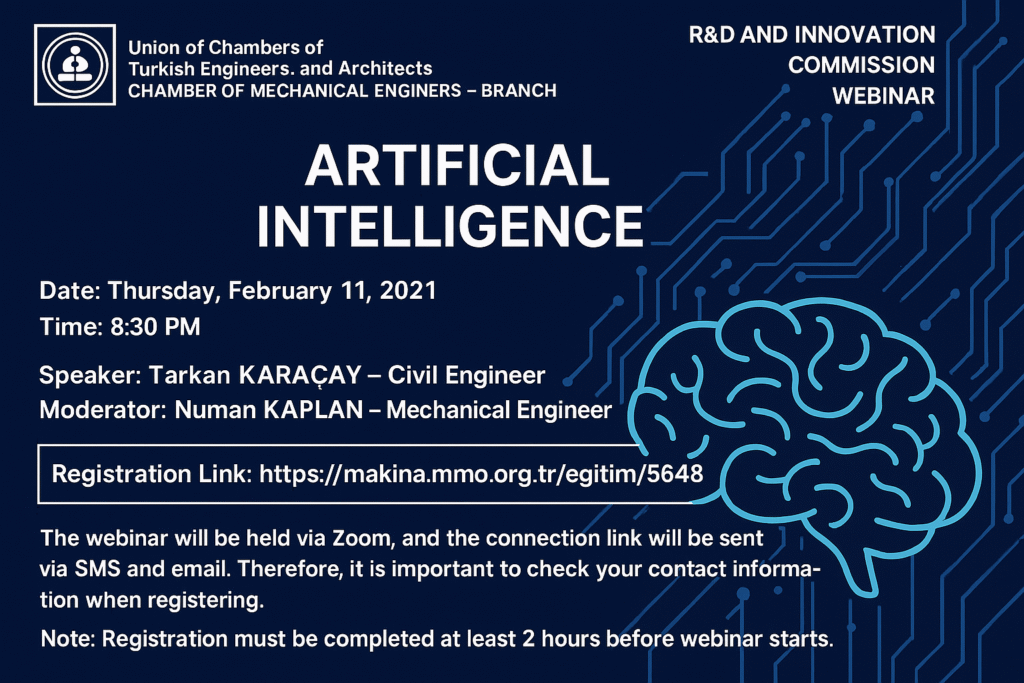 Union of Chambers of
Turkish Engineers. and Architects
CHAMBER OF MECHANICAL ENGINERS – BRANCH

R&D AND INNOVATION
COMMISSION
WEBINAR

ARTIFICIAL
INTELLIGENCE

Date: Thursday, February 11, 2021
Time: 8:30 PM

Speaker: Tarkan KARAÇAY – Civil Engineer
Moderator: Numan KAPLAN – Mechanical Engineer

Registration Link: https://makina.mmo.org.tr/egitim/5648

The webinar will be held via Zoom, and the connection link will be sent via SMS and email. Therefore, it is important to check your contact information when registering.

Note: Registration must be completed at least 2 hours before webinar starts.